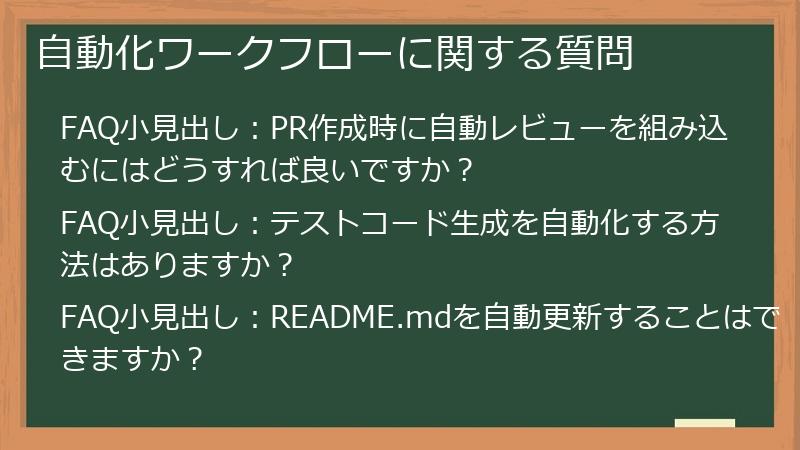 自動化ワークフローに関する質問

FAQ小見出し：PR作成時に自動レビューを組み込むにはどうすれば良いですか？

FAQ小見出し：テストコード生成を自動化する方法はありますか？

FAQ小見出し：README.mdを自動更新することはできますか？